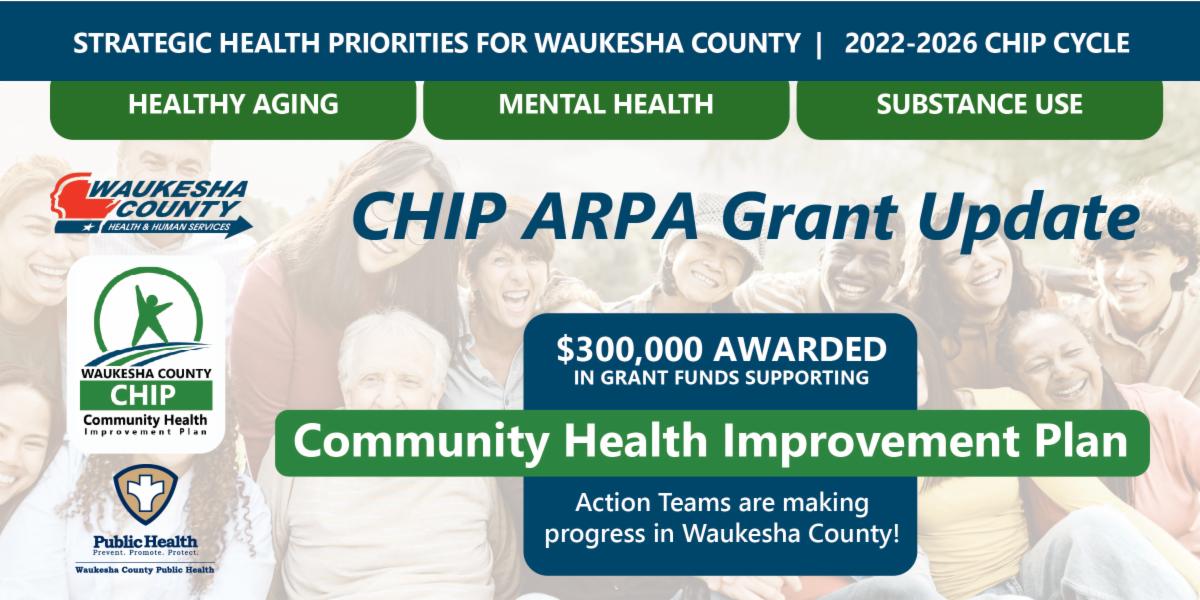 STRATEGIC HEALTH PRIORITIES FOR WAUKESHA COUNTY | 2022-2026 CHIP CYCLE

HEALTHY AGING

MENTAL HEALTH

SUBSTANCE USE

WAUKESHA COUNTY
HEALTH & HUMAN SERVICES

CHIP ARPA Grant Update

WAUKESHA COUNTY
CHIP
Community Health
Improvement Plan

Public Health
Prevent. Promote. Protect.
Waukesha County Public Health

$300,000 AWARDED
IN GRANT FUNDS SUPPORTING

Community Health Improvement Plan

Action Teams are making progress in Waukesha County!